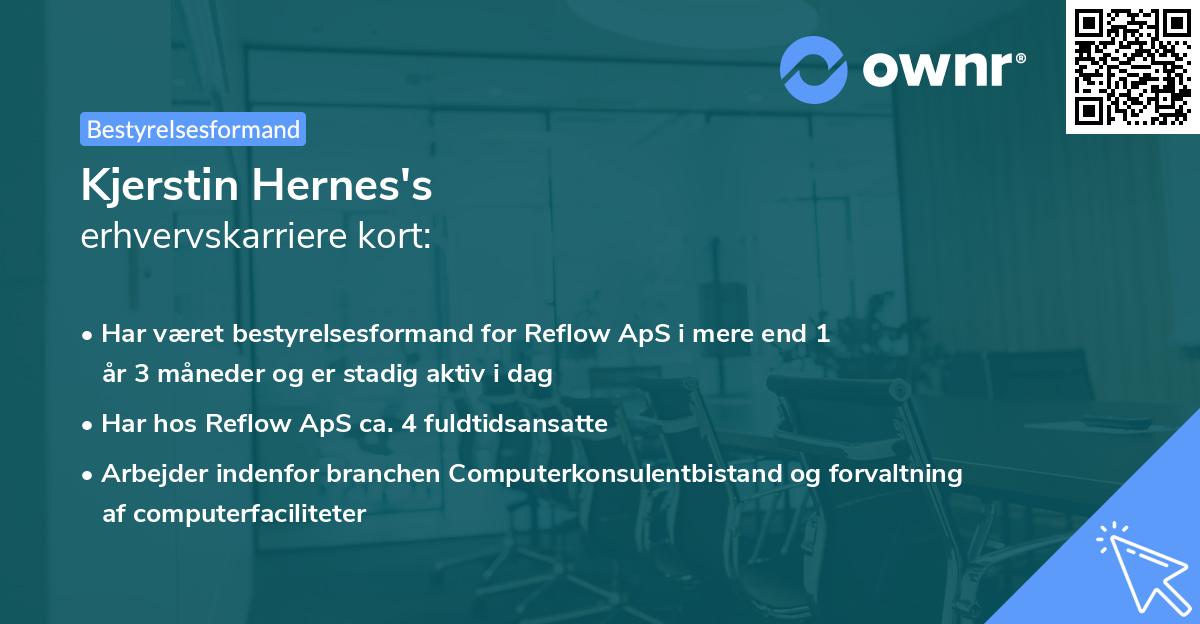 ownr®

Bestyrelsesformand

Kjerstin Hernes's
erhvervskarriere kort:

• Har været bestyrelsesformand for Reflow ApS i mere end 1 år 3 måneder og er stadig aktiv i dag

• Har hos Reflow ApS ca. 4 fuldtidsansatte

• Arbejder indenfor branchen Computerkonsulentbistand og forvaltning af computerfaciliteter